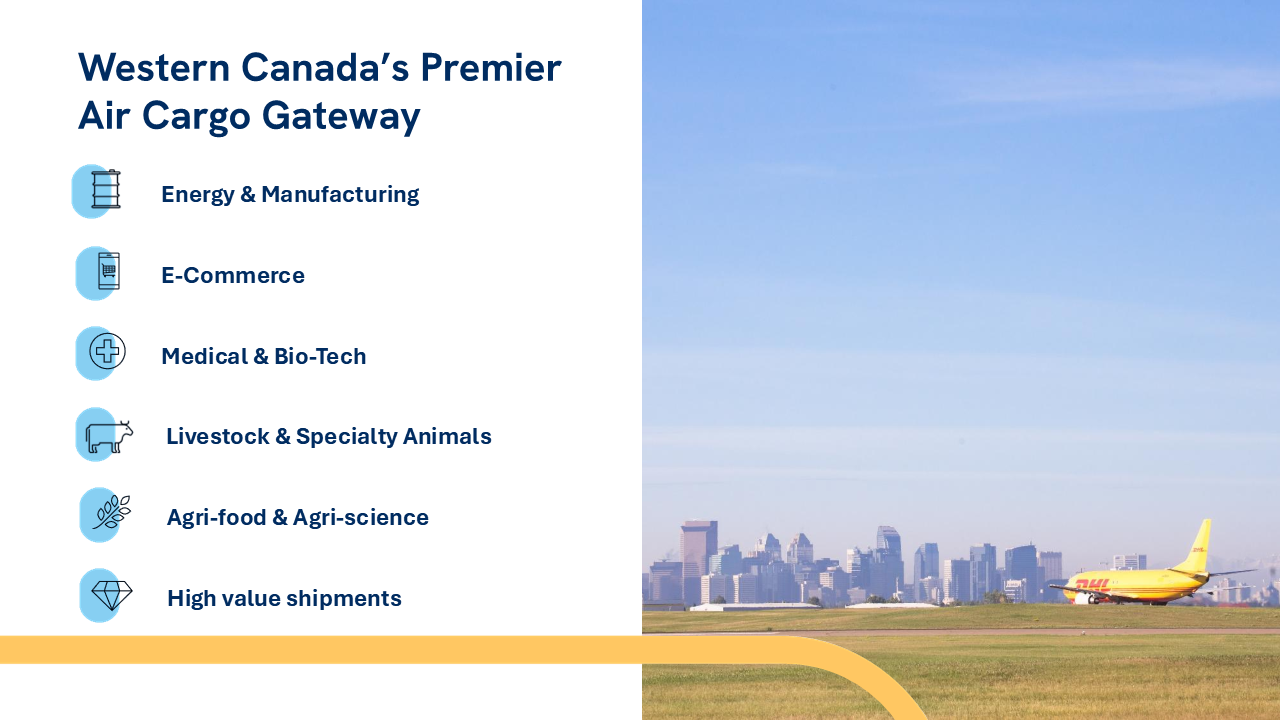 Western Canada's Premier Air Cargo Gateway

Energy & Manufacturing

E-Commerce

Medical & Bio-Tech

Livestock & Specialty Animals

Agri-food & Agri-science

High value shipments

DHL